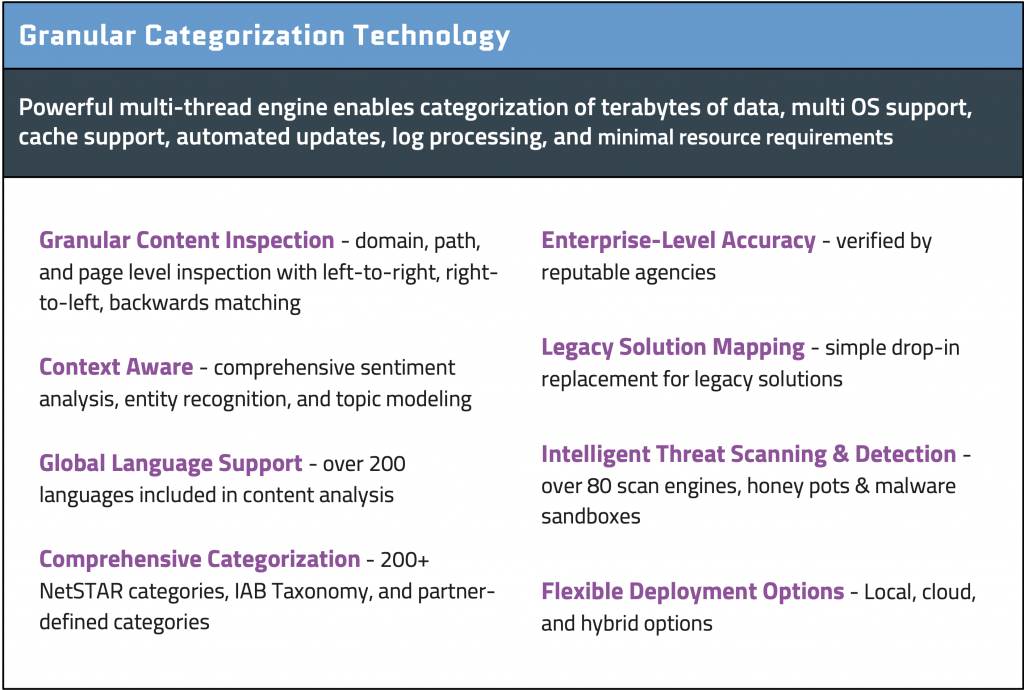 Granular Categorization Technology

Powerful multi-thread engine enables categorization of terabytes of data, multi OS support, cache support, automated updates, log processing, and minimal resource requirements

Granular Content Inspection - domain, path, and page level inspection with left-to-right, right-to-left, backwards matching

Context Aware - comprehensive sentiment analysis, entity recognition, and topic modeling

Global Language Support - over 200 languages included in content analysis

Comprehensive Categorization - 200+ NetSTAR categories, IAB Taxonomy, and partner-defined categories

Enterprise-Level Accuracy - verified by reputable agencies

Legacy Solution Mapping - simple drop-in replacement for legacy solutions

Intelligent Threat Scanning & Detection - over 80 scan engines, honey pots & malware sandboxes

Flexible Deployment Options - Local, cloud, and hybrid options